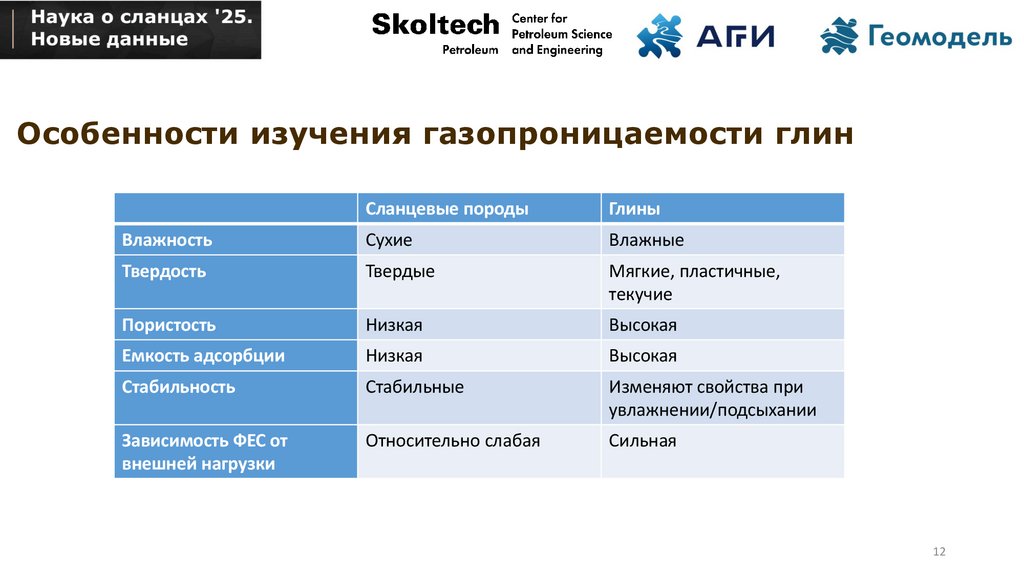 Наука о сланцах '25.
Новые данные

Skoltech Petroleum

Center for Petroleum Science and Engineering

АГИ

Геомодель

Особенности изучения газопроницаемости глин

| | Сланцевые породы | Глины |
|---|---|---|
| Влажность | Сухие | Влажные |
| Твердость | Твердые | Мягкие, пластичные, текучие |
| Пористость | Низкая | Высокая |
| Емкость адсорбции | Низкая | Высокая |
| Стабильность | Стабильные | Изменяют свойства при увлажнении/подсыхании |
| Зависимость ФЕС от внешней нагрузки | Относительно слабая | Сильная |

12